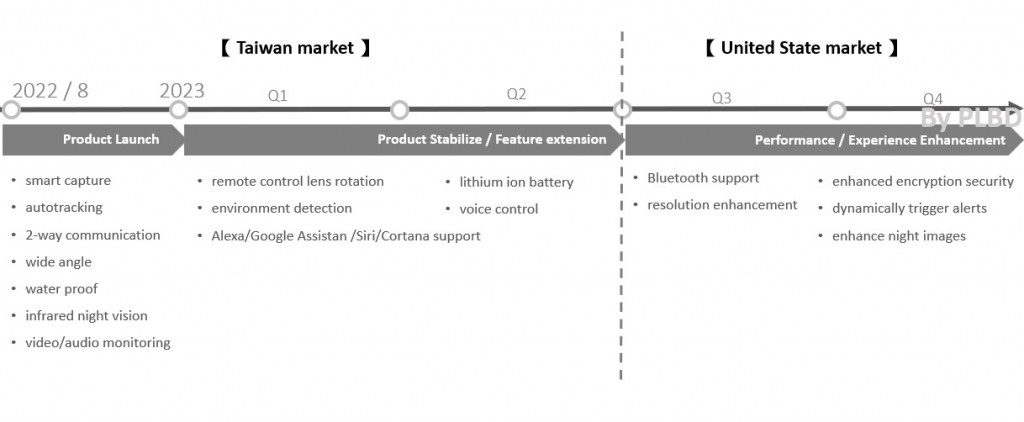 【 Taiwan market 】

【 United State market 】

2022 / 8

2023

Q1

Q2

Q3

Q4

By PLBD

Product Launch

Product Stabilize / Feature extension

Performance / Experience Enhancement

• smart capture
• autotracking
• 2-way communication
• wide angle
• water proof
• infrared night vision
• video/audio monitoring

• remote control lens rotation
• environment detection
• Alexa/Google Assistan /Siri/Cortana support

• lithium ion battery
• voice control

• Bluetooth support
• resolution enhancement

• enhanced encryption security
• dynamically trigger alerts
• enhance night images